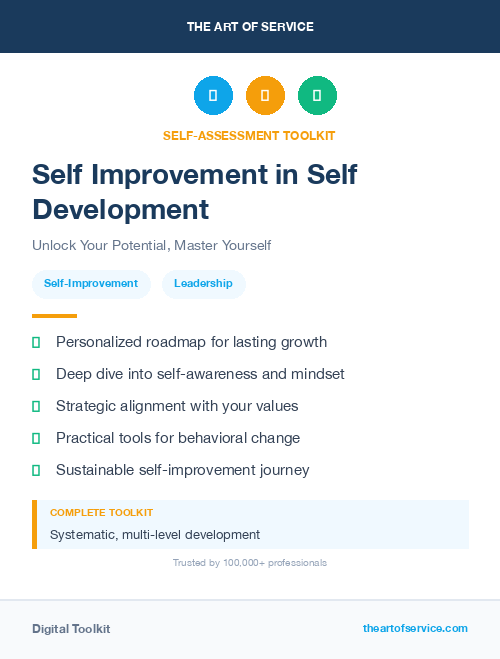 THE ART OF SERVICE

SELF-ASSESSMENT TOOLKIT

Self Improvement in Self Development

Unlock Your Potential, Master Yourself

Self-Improvement

Leadership

Personalized roadmap for lasting growth

Deep dive into self-awareness and mindset

Strategic alignment with your values

Practical tools for behavioral change

Sustainable self-improvement journey

COMPLETE TOOLKIT

Systematic, multi-level development

Trusted by 100,000+ professionals

Digital Toolkit

theartofservice.com